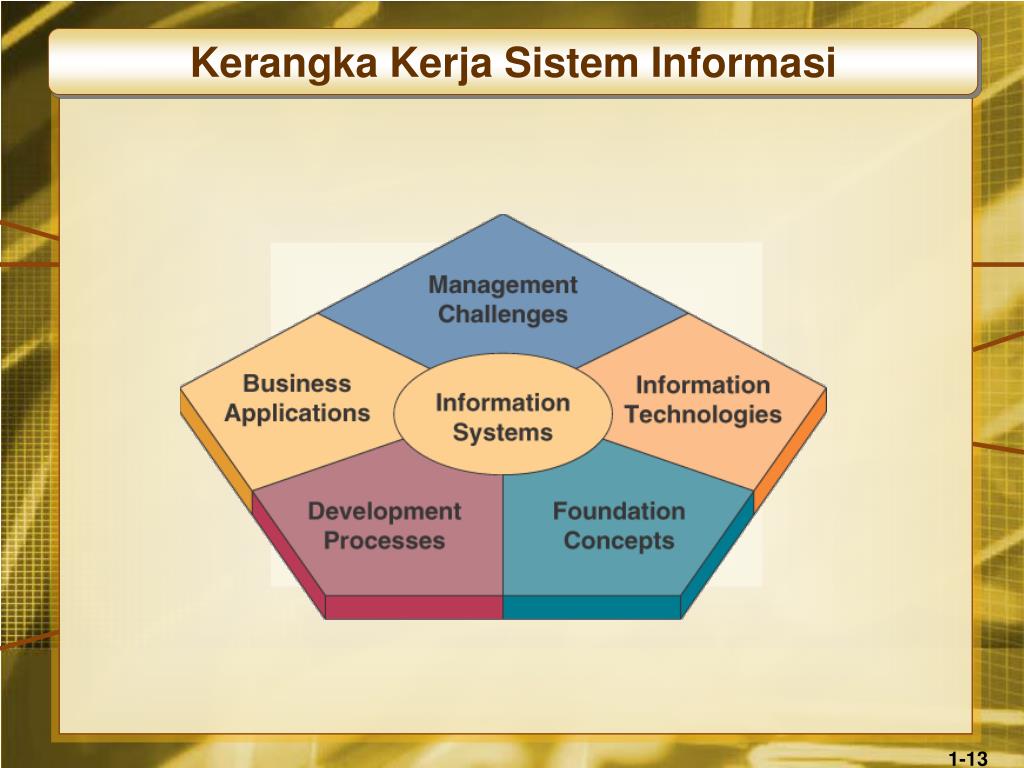 Kerangka Kerja Sistem Informasi

Management Challenges

Business Applications

Information Systems

Information Technologies

Development Processes

Foundation Concepts

1-13